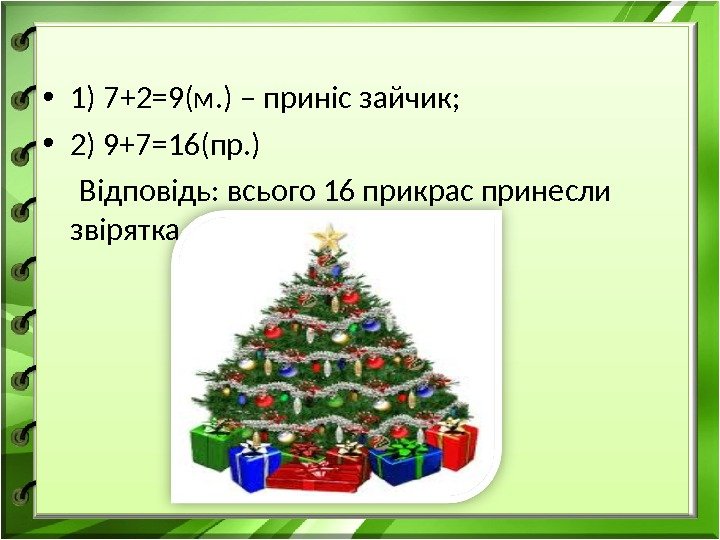 • 1) 7+2=9(м.) – приніс зайчик;
• 2) 9+7=16(пр.)

Відповідь: всього 16 прикрас принесли звірятка